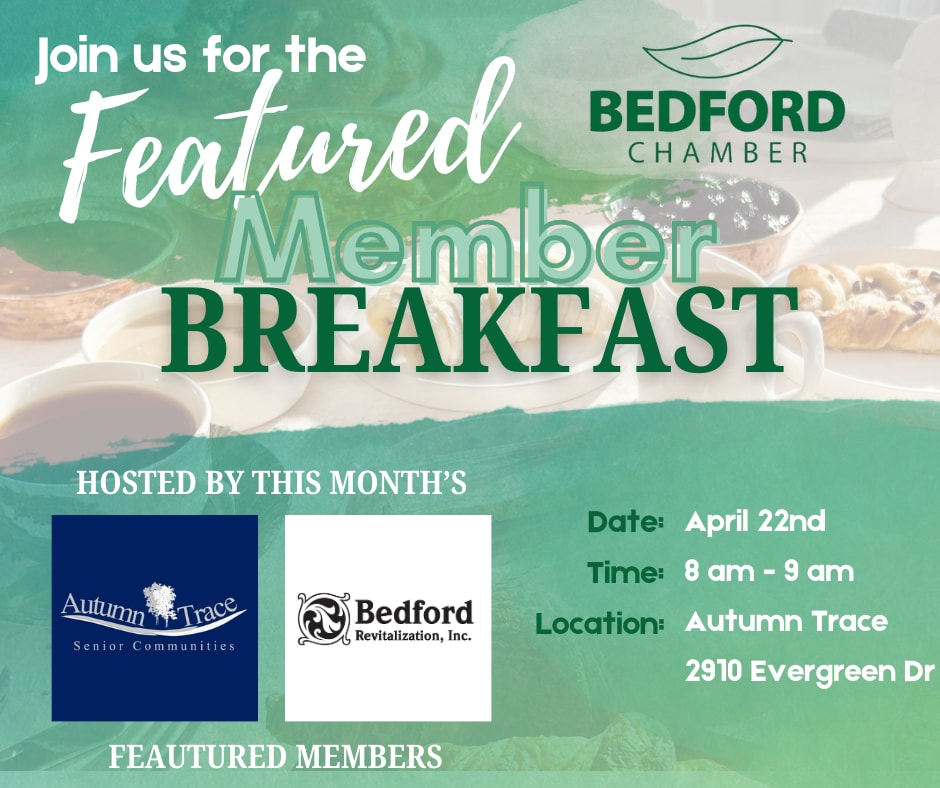 Join us for the
Featured
Member
BREAKFAST

BEDFORD
CHAMBER

HOSTED BY THIS MONTH'S

Autumn Trace
Senior Communities

Bedford
Revitalization, Inc.

FEAUTURED MEMBERS

Date: April 22nd
Time: 8 am - 9 am
Location: Autumn Trace
2910 Evergreen Dr